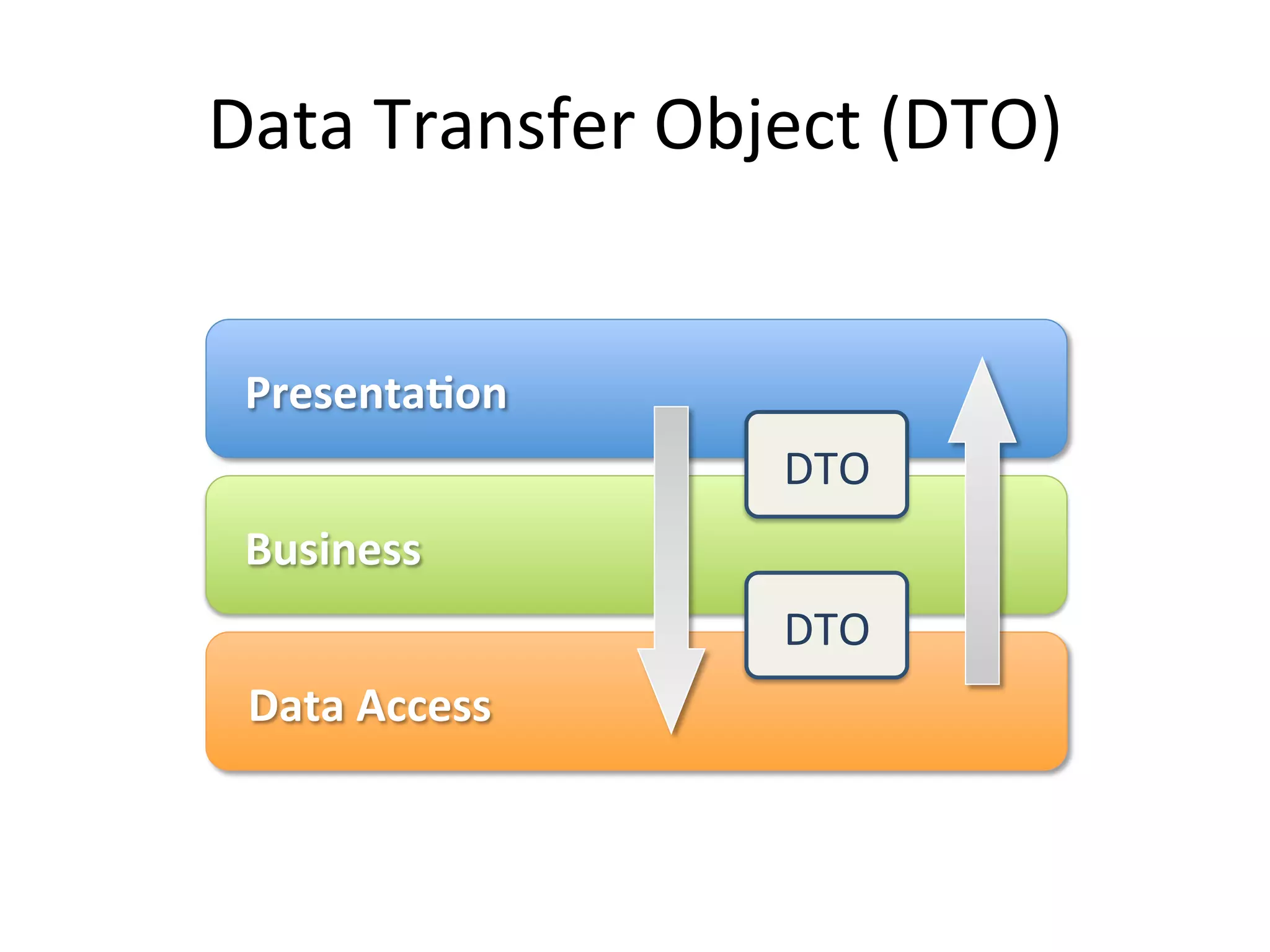 Data Transfer Object (DTO)

Presentation

DTO

Business

DTO

Data Access